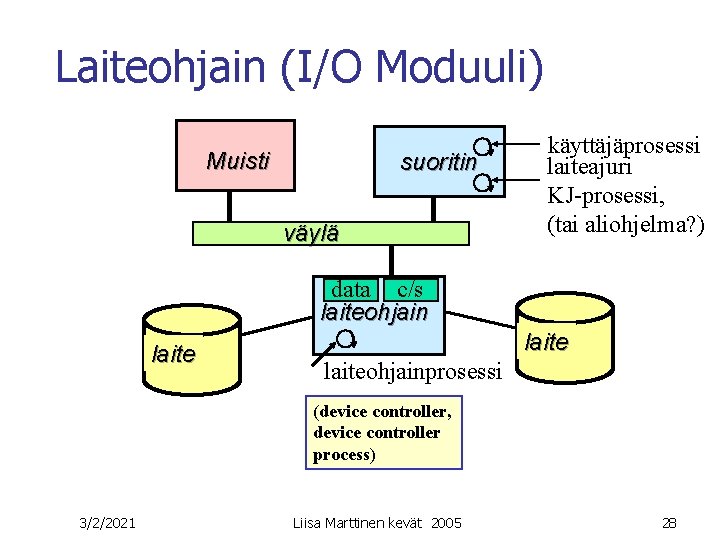 Laiteohjain (I/O Moduuli)

Muisti

suoritin

käyttäjäprosessi
laiteajuri
KJ-prosessi,
(tai aliohjelma?)

väylä

data
c/s
laiteohjain

laite

laite

laiteohjainprosessi

(device controller, device controller process)

3/2/2021
Liisa Marttinen kevät 2005
28